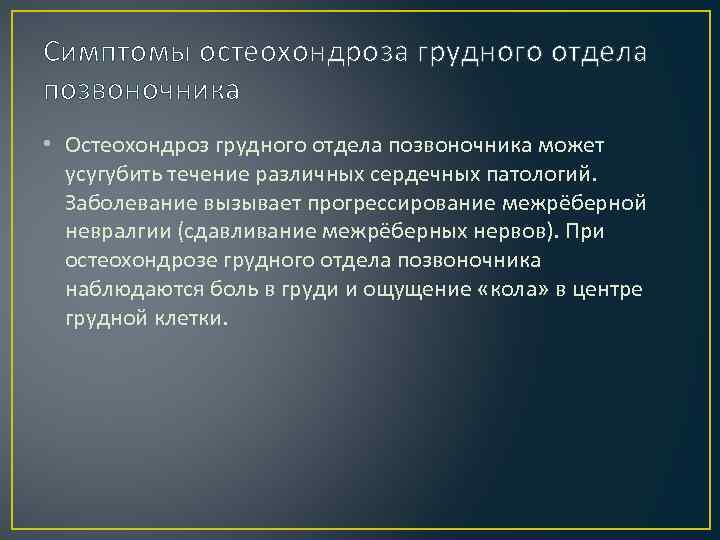 Симптомы остеохондроза грудного отдела позвоночника

• Остеохондроз грудного отдела позвоночника может усугубить течение различных сердечных патологий. Заболевание вызывает прогрессирование межрёберной невралгии (сдавливание межрёберных нервов). При остеохондрозе грудного отдела позвоночника наблюдаются боль в груди и ощущение «кола» в центре грудной клетки.